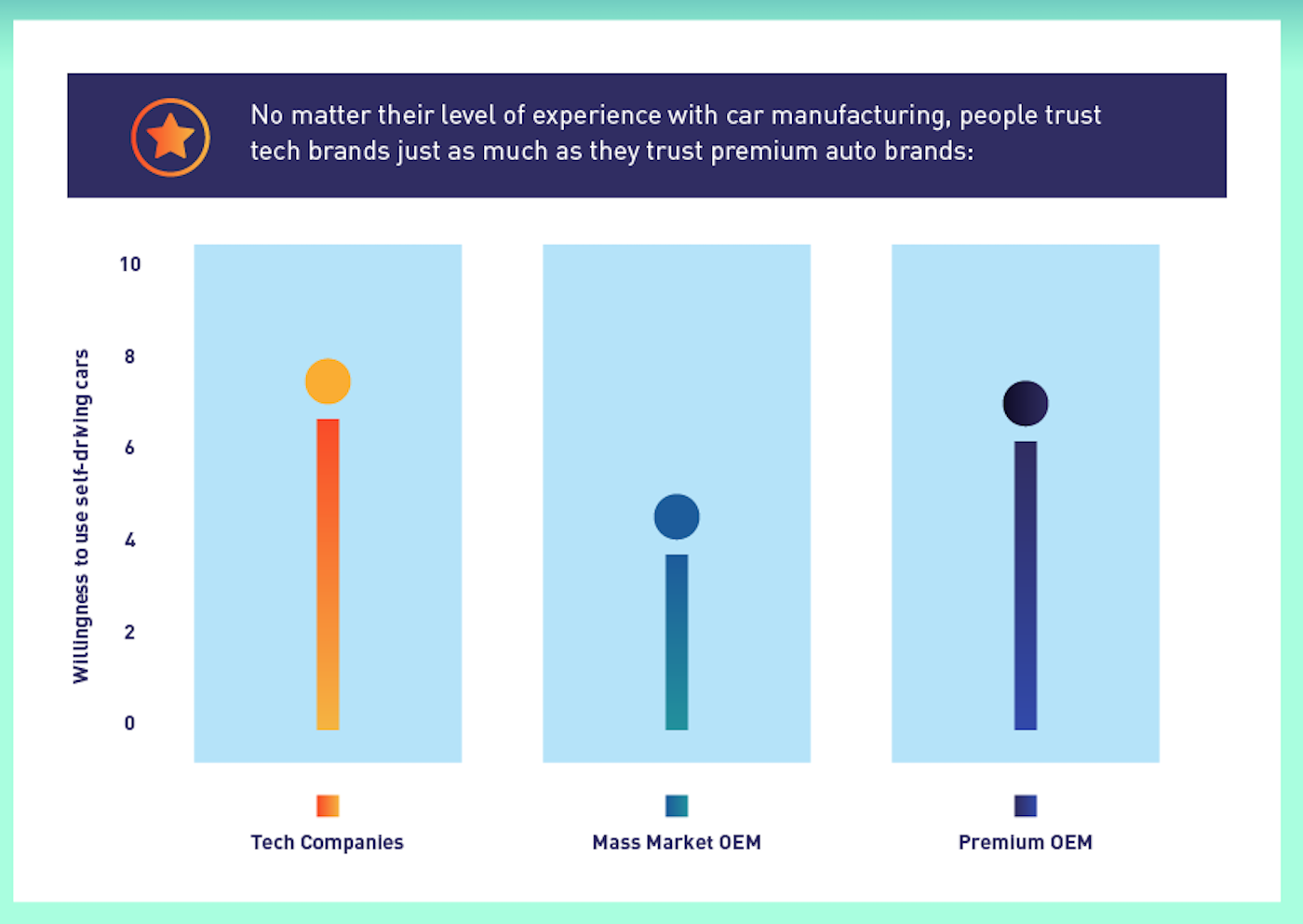 No matter their level of experience with car manufacturing, people trust tech brands just as much as they trust premium auto brands:

Willingness to use self-driving cars

10
8
6
4
2
0

Tech Companies
Mass Market OEM
Premium OEM